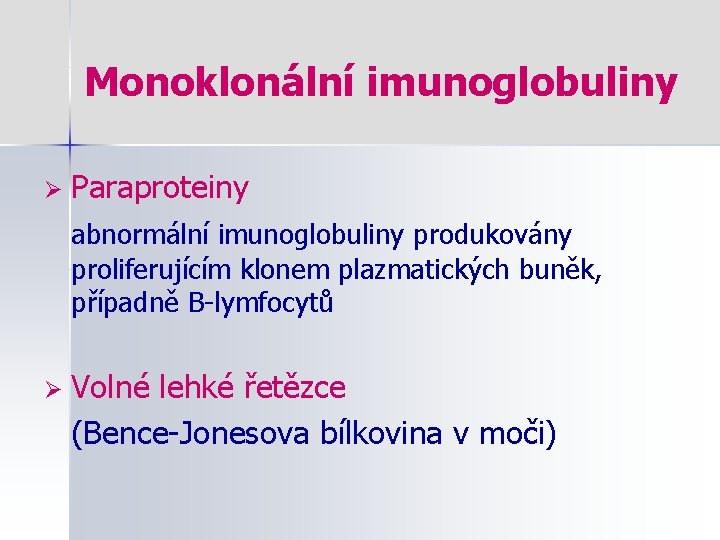 Monoklonální imunoglobuliny

➢ Paraproteiny

abnormální imunoglobuliny produkovány proliferujícím klonem plazmatických buněk, případně B-lymfocytů

➢ Volné lehké řetězce

(Bence-Jonesova bílkovina v moči)